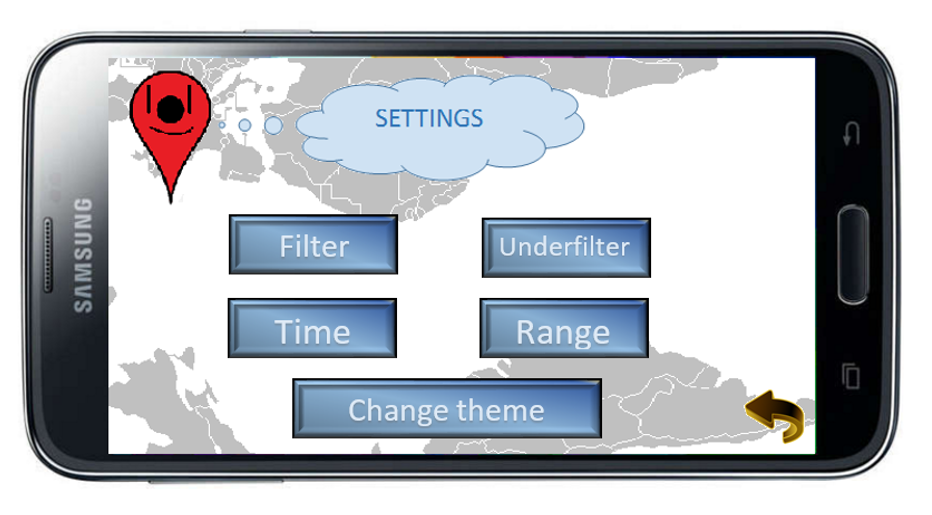 SAMSUNG

SETTINGS

Filter

Underfilter

Time

Range

Change theme